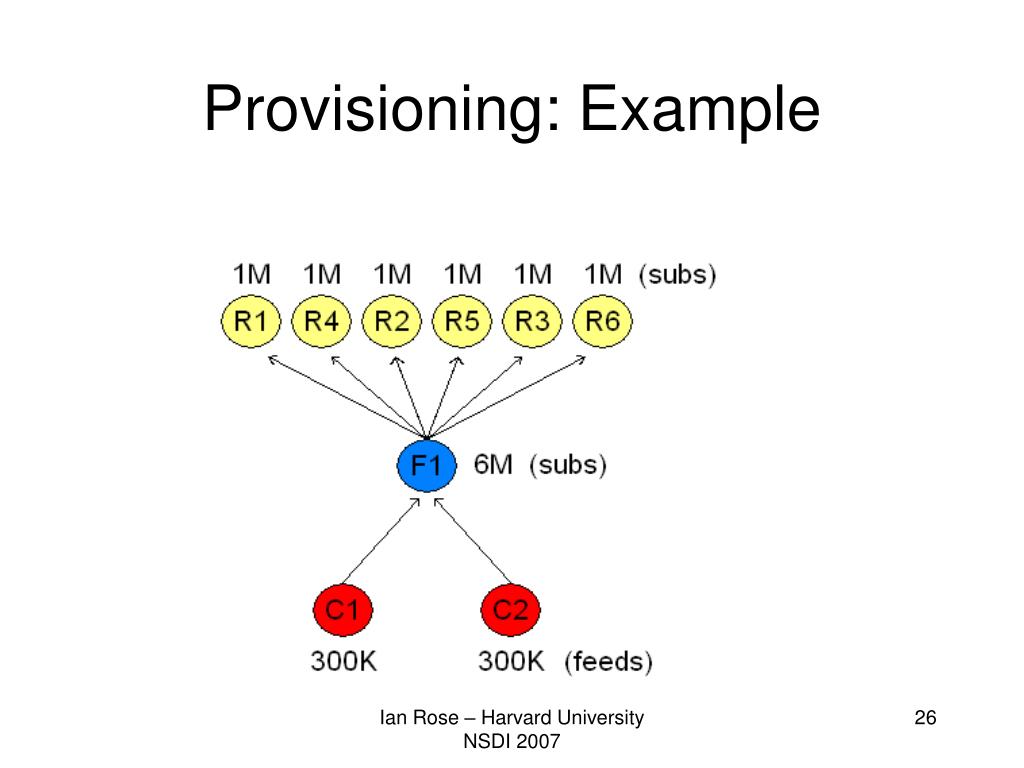 Provisioning: Example

1M 1M 1M 1M 1M 1M (subs)

R1 R4 R2 R5 R3 R6

F1 6M (subs)

C1 C2

300K 300K (feeds)

Ian Rose – Harvard University
NSDI 2007

26